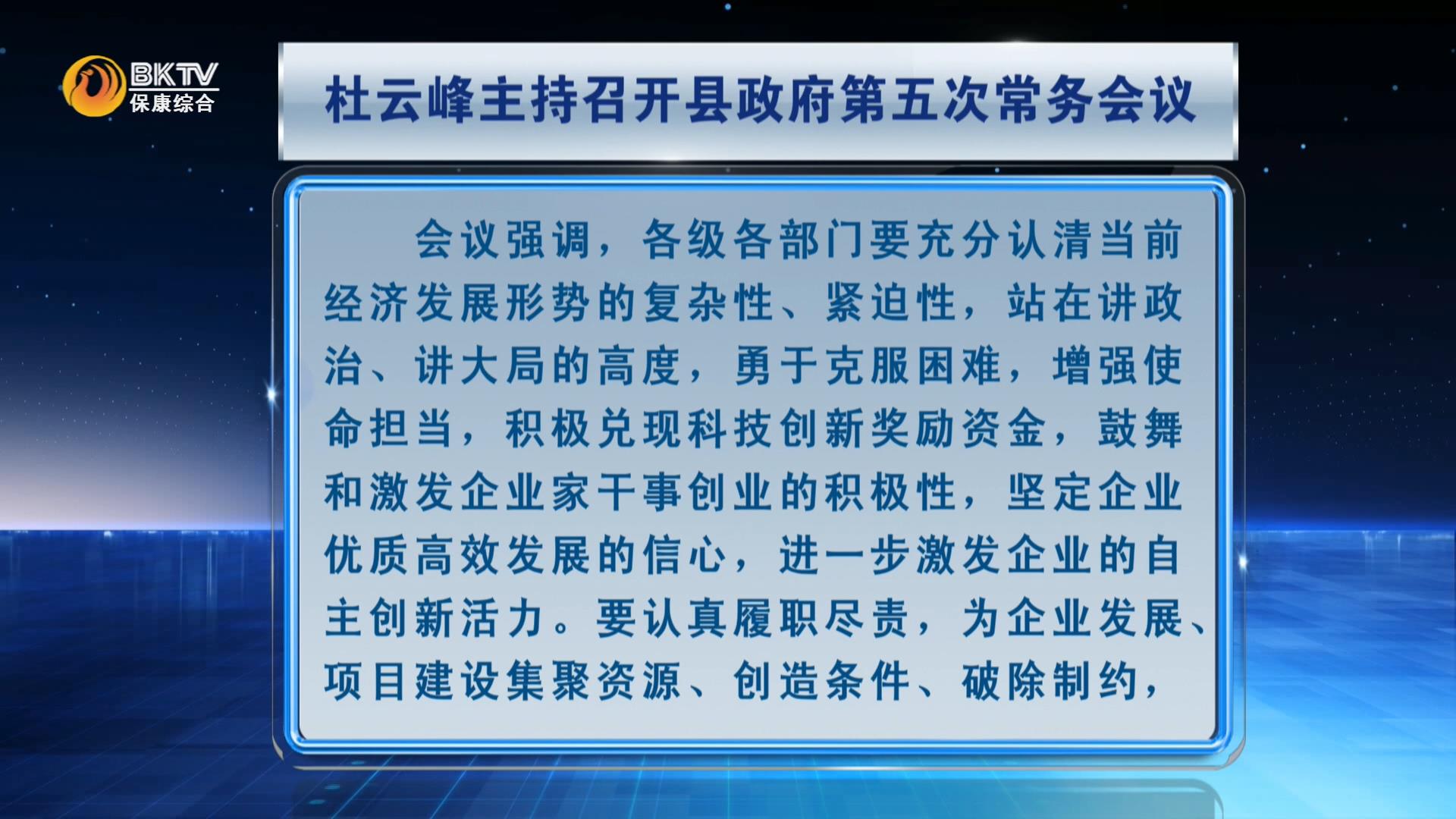 BKTV
保康综合

杜云峰主持召开县政府第五次常务会议

会议强调，各级各部门要充分认清当前经济发展形势的复杂性、紧迫性，站在讲政治、讲大局的高度，勇于克服困难，增强使命担当，积极兑现科技创新奖励资金，鼓舞和激发企业家干事创业的积极性，坚定企业优质高效发展的信心，进一步激发企业的自主创新活力。要认真履职尽责，为企业发展、项目建设集聚资源、创造条件、破除制约，